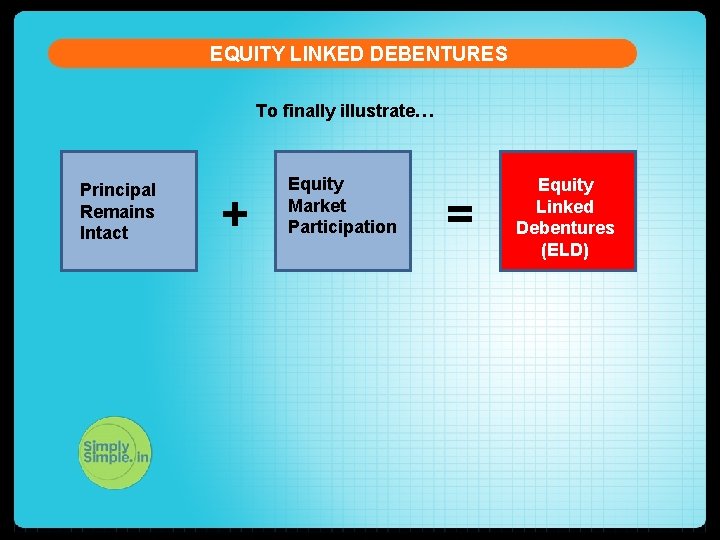 EQUITY LINKED DEBENTURES

To finally illustrate…

Principal Remains Intact

+

Equity Market Participation

=

Equity Linked Debentures (ELD)

Simply Simple.in